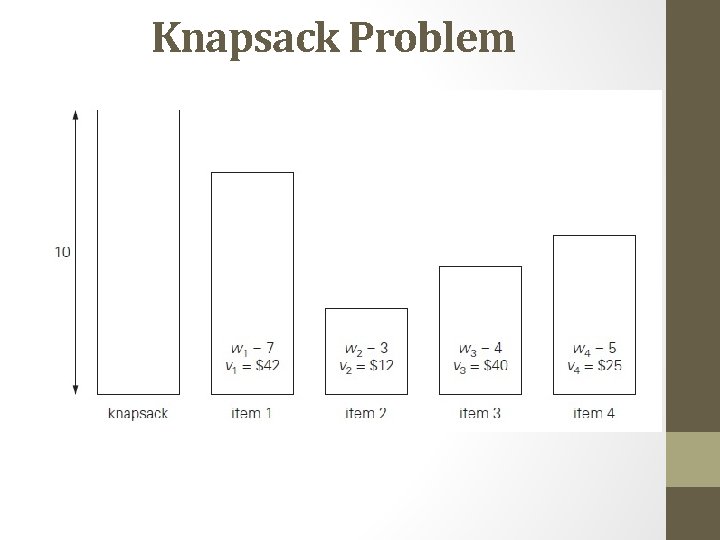 Knapsack Problem

10

$w_1 = 7$
$v_1 = \$42$

$w_2 = 3$
$v_2 = \$12$

$w_3 = 4$
$v_3 = \$40$

$w_4 = 5$
$v_4 = \$25$

knapsack

item 1

item 2

item 3

item 4